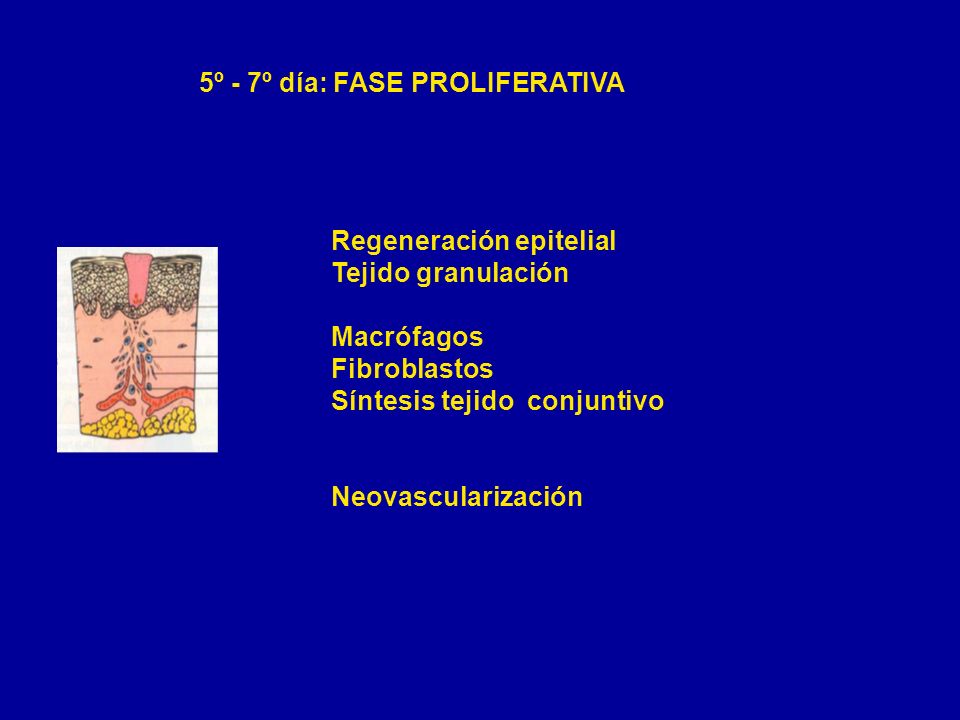 5º - 7º día: FASE PROLIFERATIVA

Regeneración epitelial
Tejido granulación

Macrófagos
Fibroblastos
Síntesis tejido conjuntivo

Neovascularización